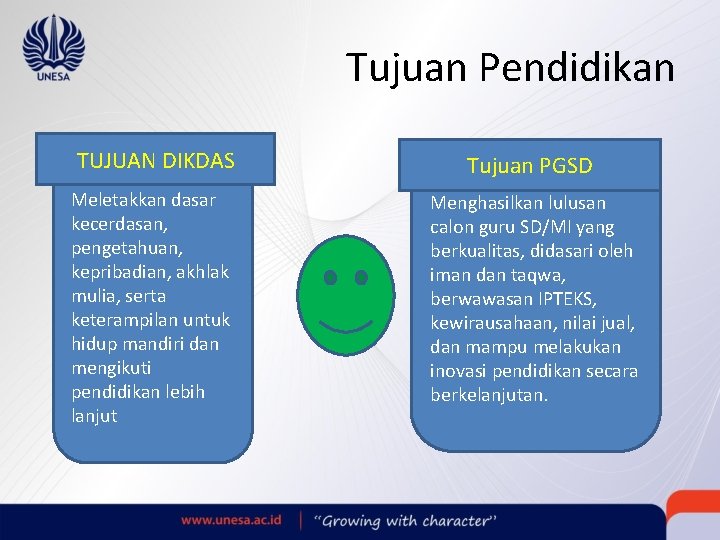 UNESA

Tujuan Pendidikan

TUJUAN DIKDAS

Meletakkan dasar kecerdasan, pengetahuan, kepribadian, akhlak mulia, serta keterampilan untuk hidup mandiri dan mengikuti pendidikan lebih lanjut

Tujuan PGSD

Menghasilkan lulusan calon guru SD/MI yang berkualitas, didasari oleh iman dan taqwa, berwawasan IPTEKS, kewirausahaan, nilai jual, dan mampu melakukan inovasi pendidikan secara berkelanjutan.

www.unesa.ac.id | "Growing with character"